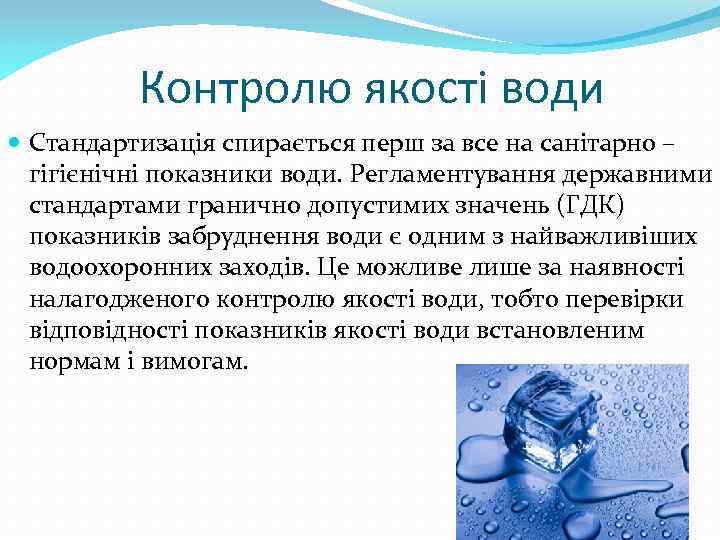 Контролю якості води

Стандартизація спирається перш за все на санітарно – гігієнічні показники води. Регламентування державними стандартами гранично допустимих значень (ГДК) показників забруднення води є одним з найважливіших водоохоронних заходів. Це можливе лише за наявності налагодженого контролю якості води, тобто перевірки відповідності показників якості води встановленим нормам і вимогам.